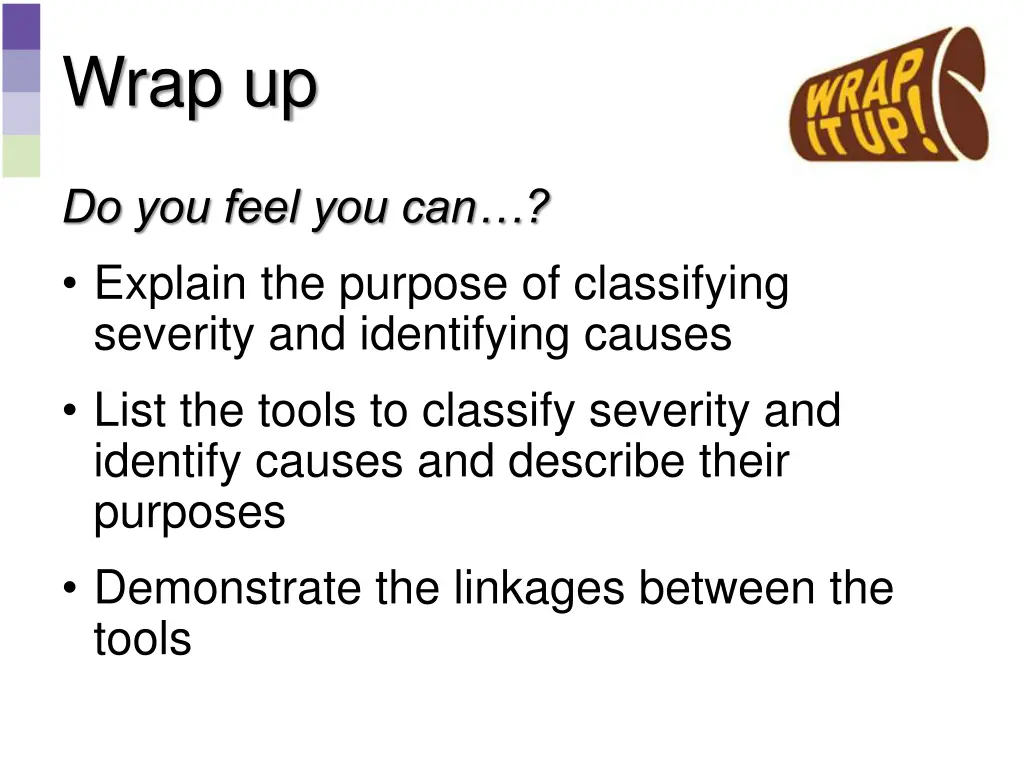 Wrap up

WRAP IT UP!

Do you feel you can…?

• Explain the purpose of classifying severity and identifying causes

• List the tools to classify severity and identify causes and describe their purposes

• Demonstrate the linkages between the tools